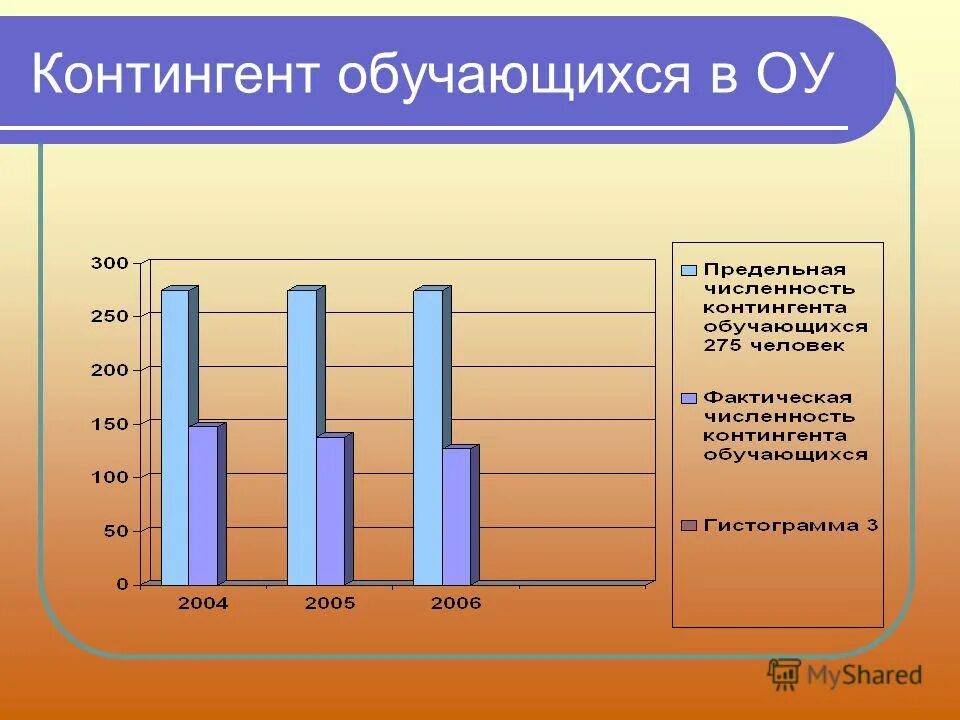 Контингент обучающихся в ОУ

300
250
200
150
100
50
0

2004
2005
2006

Предельная численность контингента обучающихся 275 человек

Фактическая численность контингента обучающихся

Гистограмма 3

MyShared